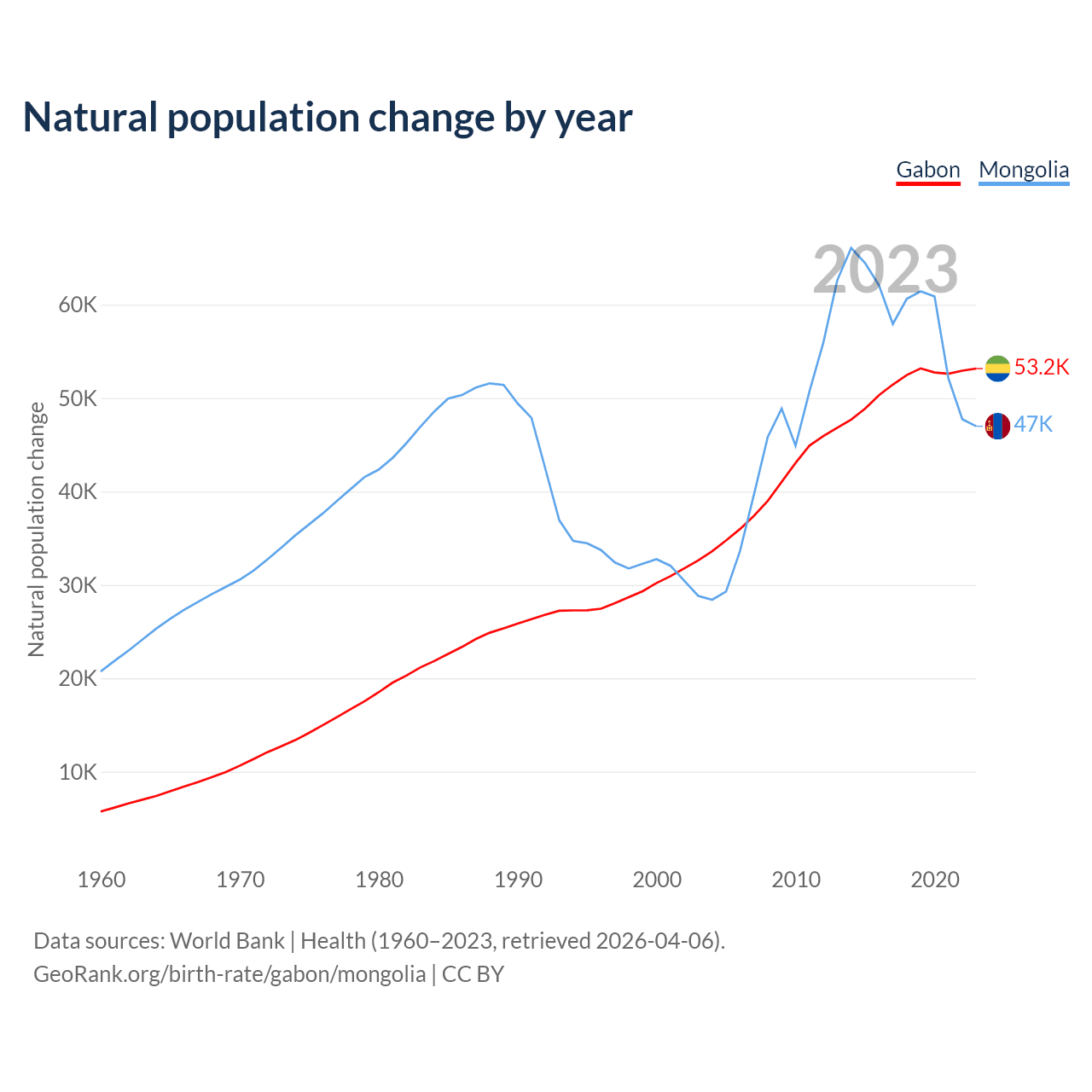 Natural population change by year

Gabon Mongolia

2023

Natural population change

60K
50K
40K
30K
20K
10K

53.2K
47K

1960 1970 1980 1990 2000 2010 2020

Data sources: World Bank | Health (1960–2023, retrieved 2026-04-06).
GeoRank.org/birth-rate/gabon/mongolia | CC BY